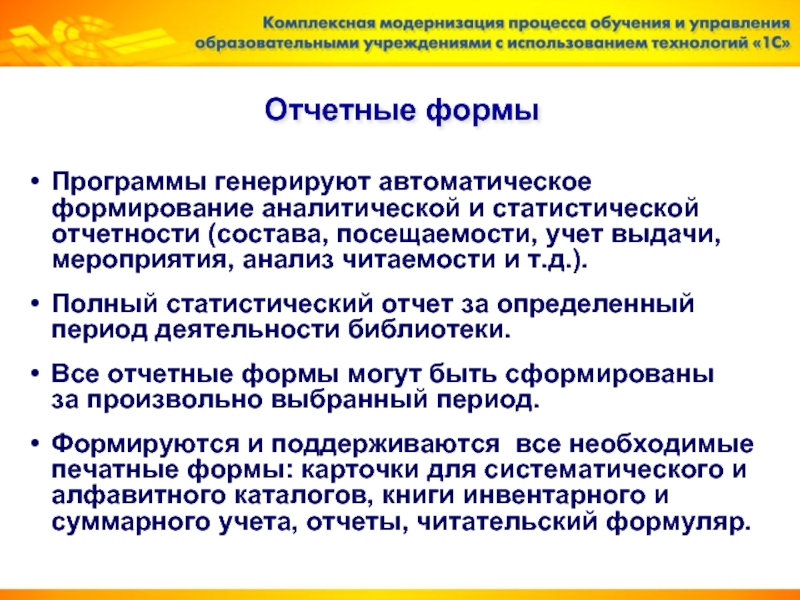 Комплексная модернизация процесса обучения и управления образовательными учреждениями с использованием технологий «1С»

Отчетные формы

• Программы генерируют автоматическое формирование аналитической и статистической отчетности (состава, посещаемости, учет выдачи, мероприятия, анализ читаемости и т.д.).

• Полный статистический отчет за определенный период деятельности библиотеки.

• Все отчетные формы могут быть сформированы за произвольно выбранный период.

• Формируются и поддерживаются все необходимые печатные формы: карточки для систематического и алфавитного каталогов, книги инвентарного и суммарного учета, отчеты, читательский формуляр.